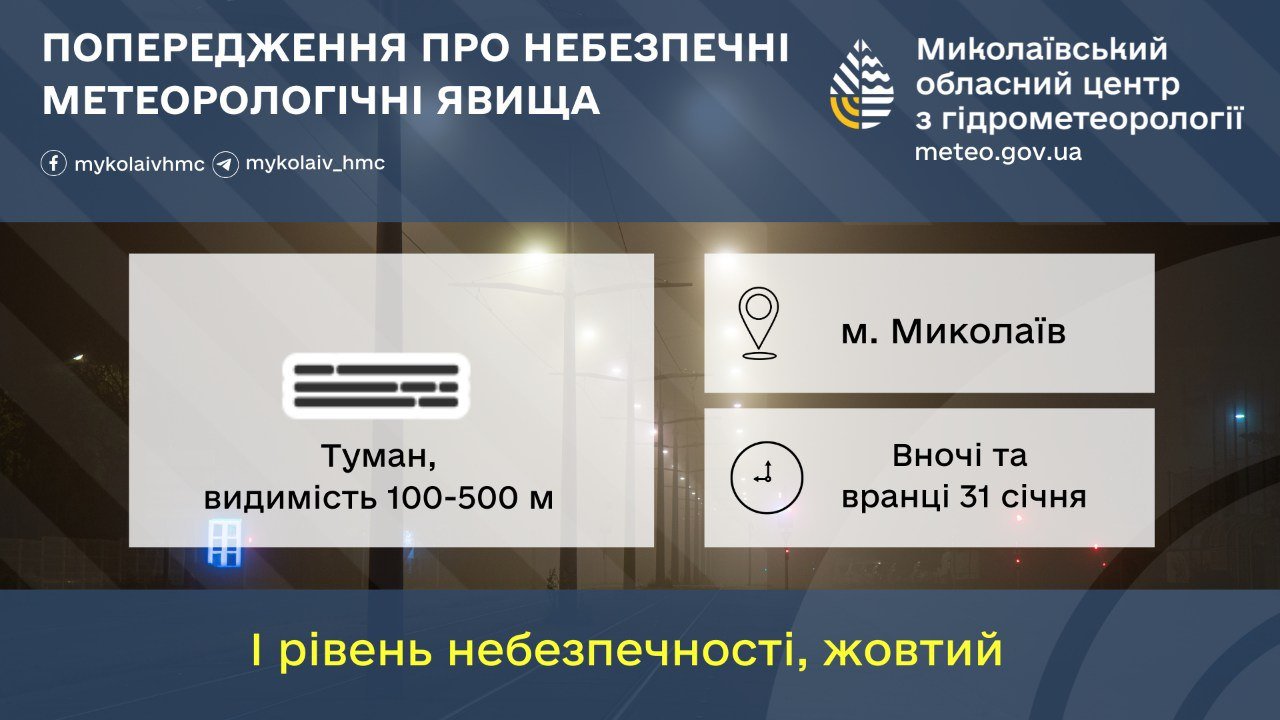 ПОПЕРЕДЖЕННЯ ПРО НЕБЕЗПЕЧНІ МЕТЕОРОЛОГІЧНІ ЯВИЩА

mykolaivhmc mykolaiv_hmc

Миколаївський обласний центр з гідрометеорології
meteo.gov.ua

Туман, видимість 100-500 м

м. Миколаїв

Вночі та вранці 31 січня

І рівень небезпечності, жовтий